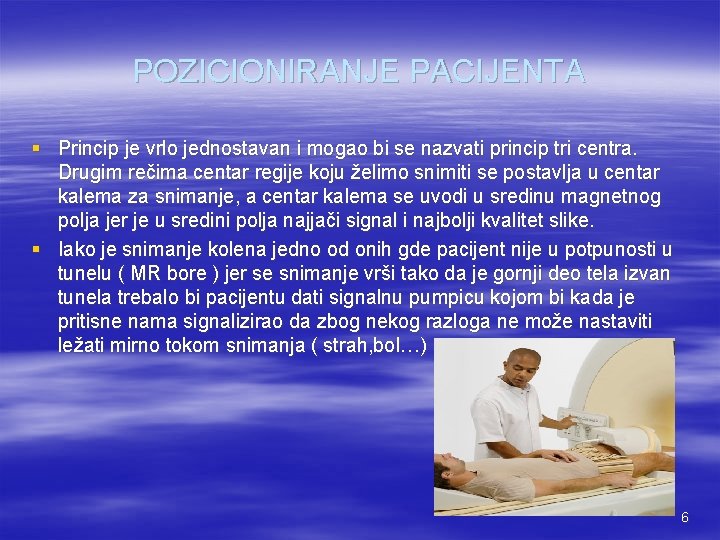 POZICIONIRANJE PACIJENTA

▪ Princip je vrlo jednostavan i mogao bi se nazvati princip tri centra. Drugim rečima centar regije koju želimo snimiti se postavlja u centar kalema za snimanje, a centar kalema se uvodi u sredinu magnetnog polja jer je u sredini polja najjači signal i najbolji kvalitet slike.

▪ Iako je snimanje kolena jedno od onih gde pacijent nije u potpunosti u tunelu ( MR bore ) jer se snimanje vrši tako da je gornji deo tela izvan tunela trebalo bi pacijentu dati signalnu pumpicu kojom bi kada je pritisne nama signalizirao da zbog nekog razloga ne može nastaviti ležati mirno tokom snimanja ( strah,bol…)

6